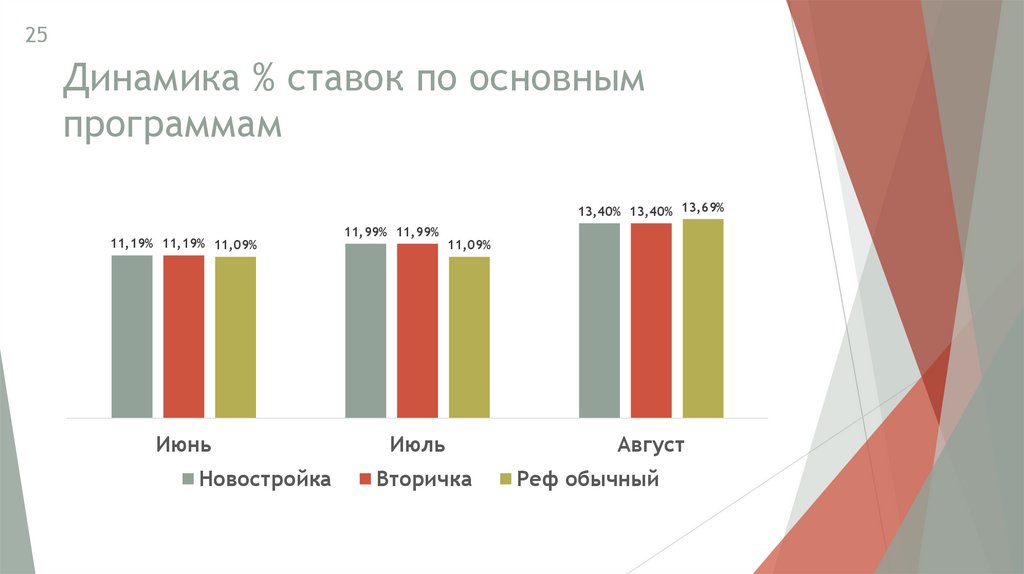 25

Динамика % ставок по основным программам

11,19% 11,19% 11,09%

11,99% 11,99% 11,09%

13,40% 13,40% 13,69%

Июнь

Июль

Август

Новостройка Вторичка Реф обычный